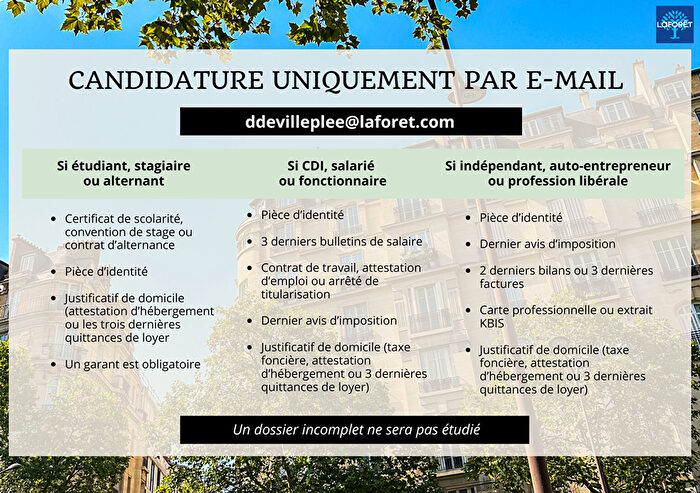 LAFORÊT

CANDIDATURE UNIQUEMENT PAR E-MAIL

ddevilleplee@laforet.com

Si étudiant, stagiaire ou alternant

- Certificat de scolarité, convention de stage ou contrat d'alternance
- Pièce d'identité
- Justificatif de domicile (attestation d'hébergement ou les trois dernières quittances de loyer
- Un garant est obligatoire

Si CDI, salarié ou fonctionnaire

- Pièce d'identité
- 3 derniers bulletins de salaire
- Contrat de travail, attestation d'emploi ou arrêté de titularisation
- Dernier avis d'imposition
- Justificatif de domicile (taxe foncière, attestation d'hébergement ou 3 dernières quittances de loyer)

Si indépendant, auto-entrepreneur ou profession libérale

- Pièce d'identité
- Dernier avis d'imposition
- 2 derniers bilans ou 3 dernières factures
- Carte professionnelle ou extrait KBIS
- Justificatif de domicile (taxe foncière, attestation d'hébergement ou 3 dernières quittances de loyer)

Un dossier incomplet ne sera pas étudié